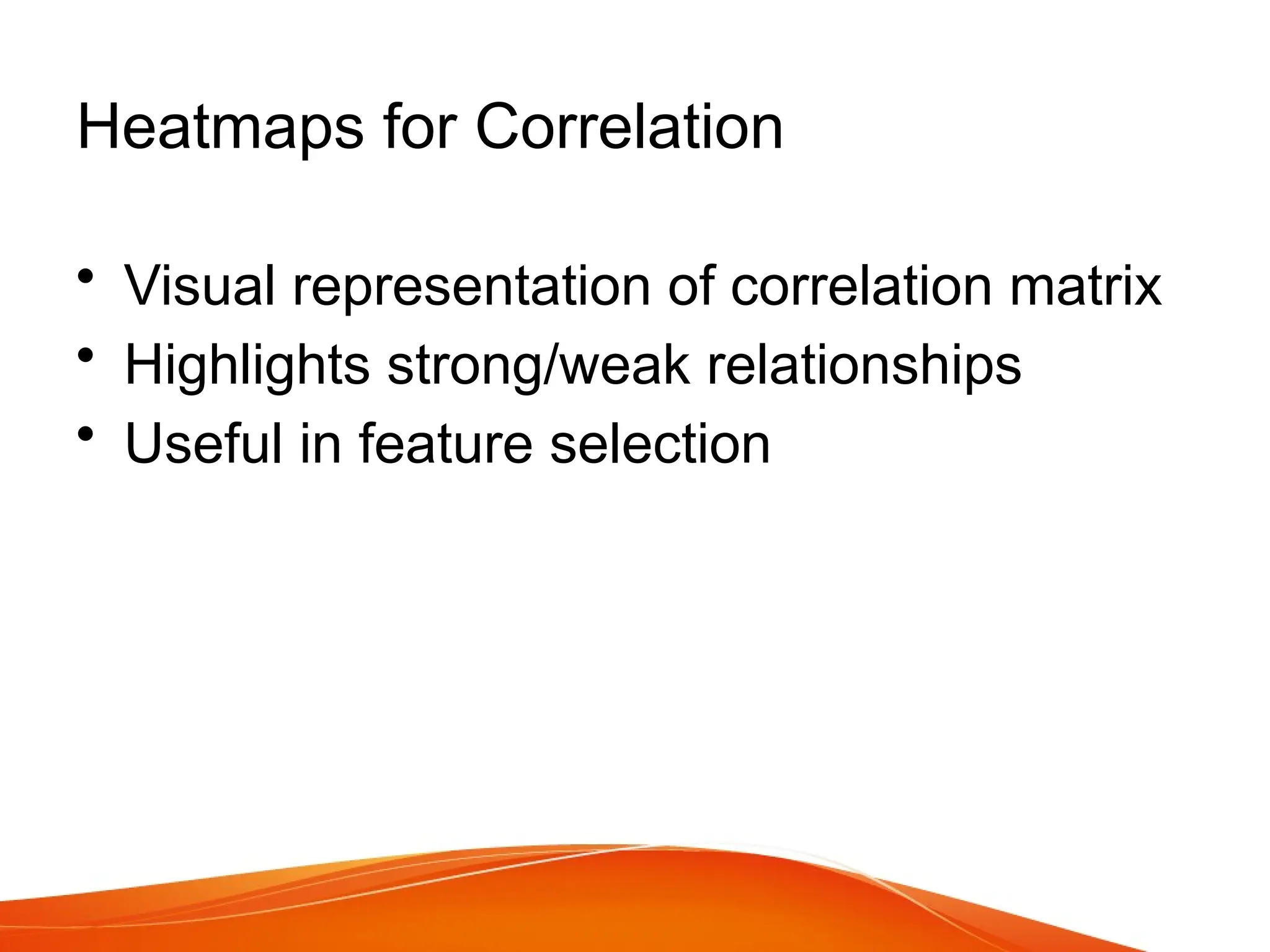 Heatmaps for Correlation

• Visual representation of correlation matrix
• Highlights strong/weak relationships
• Useful in feature selection